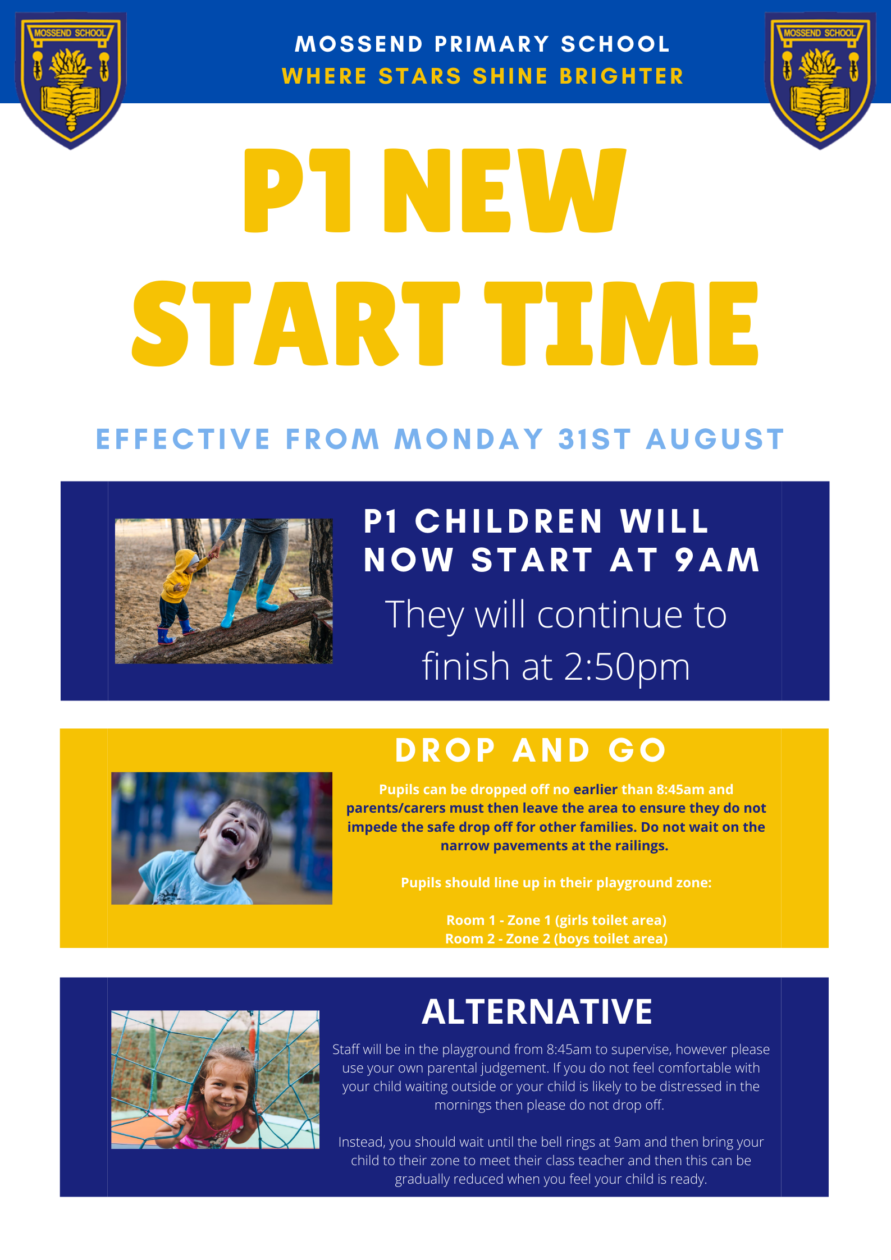 MOSSEND SCHOOL

MOSSEND PRIMARY SCHOOL
WHERE STARS SHINE BRIGHTER

MOSSEND SCHOOL

P1 NEW START TIME

EFFECTIVE FROM MONDAY 31ST AUGUST

P1 CHILDREN WILL NOW START AT 9AM

They will continue to finish at 2:50pm

DROP AND GO

Pupils can be dropped off no earlier than 8:45am and parents/carers must then leave the area to ensure they do not impede the safe drop off for other families. Do not wait on the narrow pavements at the railings.

Pupils should line up in their playground zone:

Room 1 - Zone 1 (girls toilet area)
Room 2 - Zone 2 (boys toilet area)

ALTERNATIVE

Staff will be in the playground from 8:45am to supervise, however please use your own parental judgement. If you do not feel comfortable with your child waiting outside or your child is likely to be distressed in the mornings then please do not drop off.

Instead, you should wait until the bell rings at 9am and then bring your child to their zone to meet their class teacher and then this can be gradually reduced when you feel your child is ready.